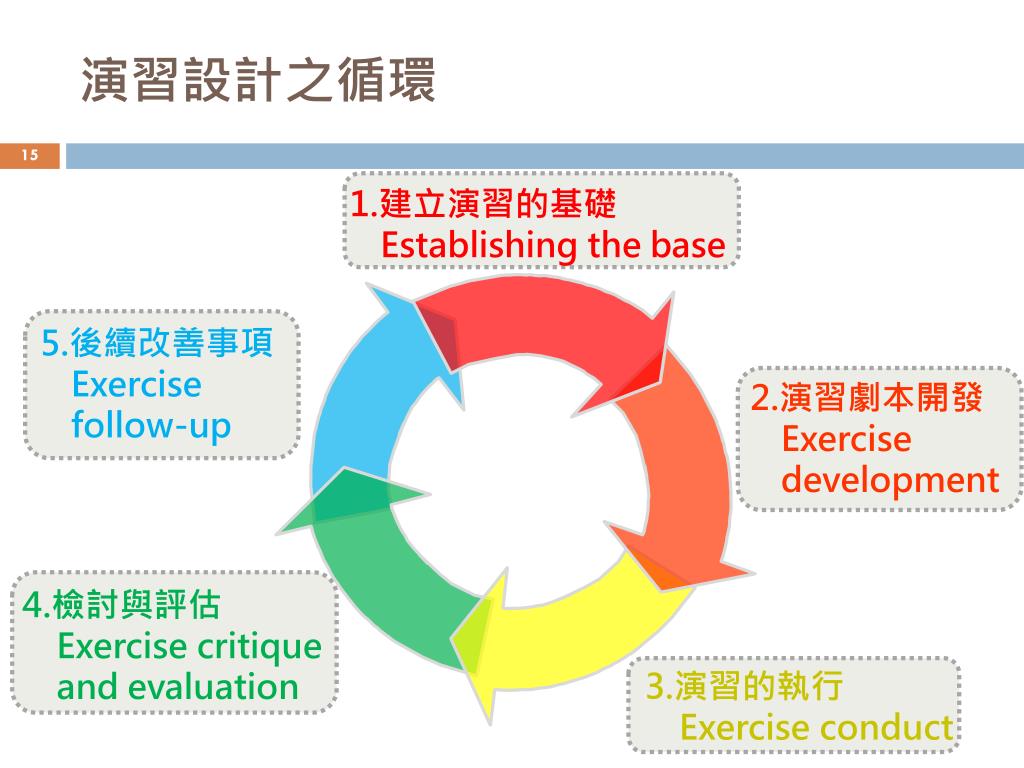 演習設計之循環

15

1.建立演習的基礎
Establishing the base

2.演習劇本開發
Exercise development

3.演習的執行
Exercise conduct

4.檢討與評估
Exercise critique and evaluation

5.後續改善事項
Exercise follow-up